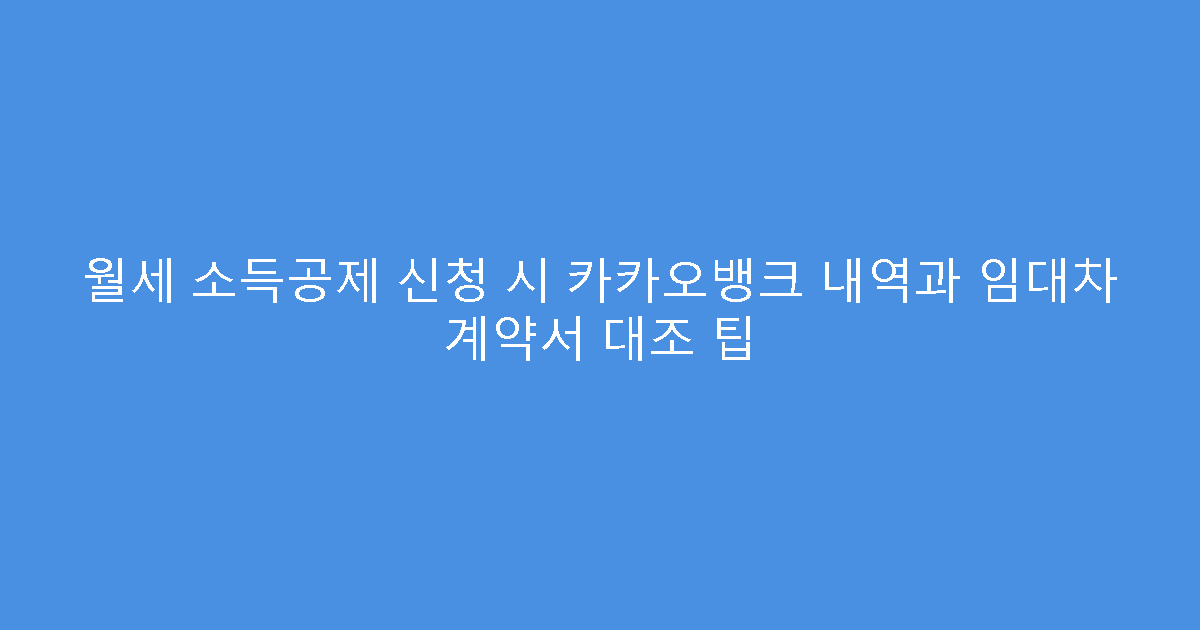 월세 소득공제 신청 시 카카오뱅크 내역과 임대차 계약서 대조 팁